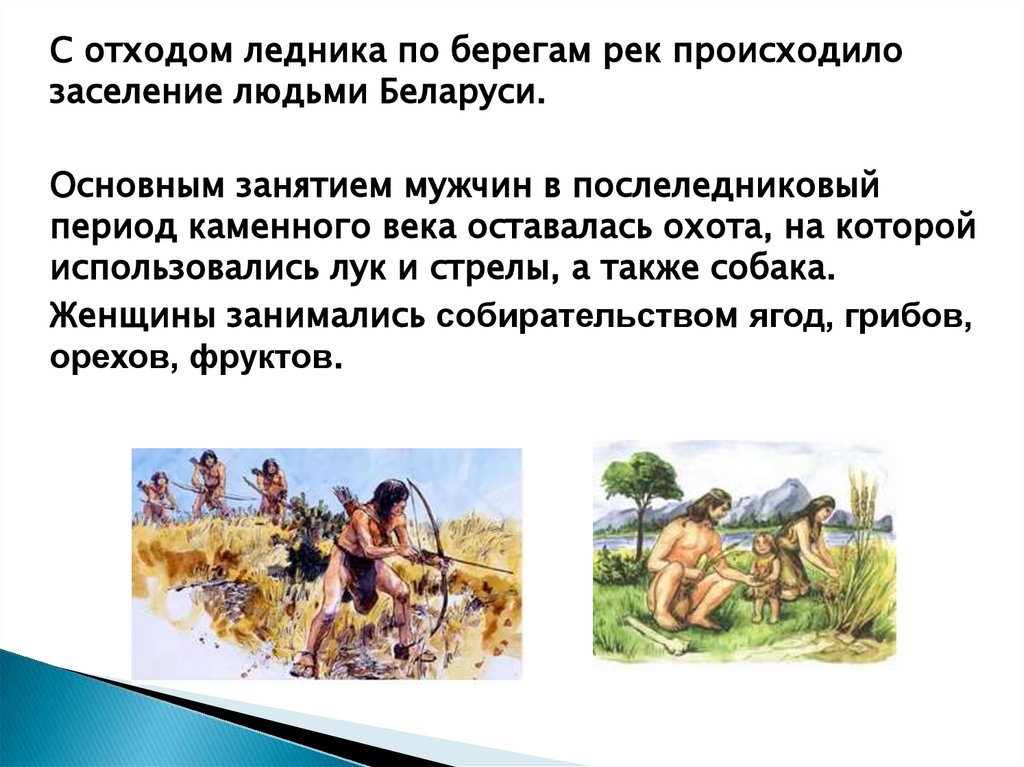 С отходом ледника по берегам рек происходило заселение людьми Беларуси.

Основным занятием мужчин в послеледниковый период каменного века оставалась охота, на которой использовались лук и стрелы, а также собака.

Женщины занимались собирательством ягод, грибов, орехов, фруктов.